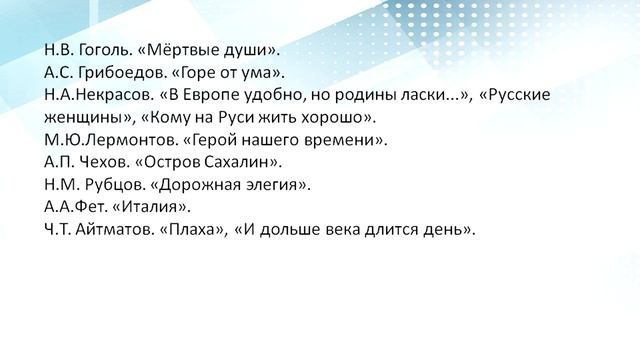 Н.В. Гоголь. «Мёртвые души».
А.С. Грибоедов. «Горе от ума».
Н.А.Некрасов. «В Европе удобно, но родины ласки...», «Русские женщины», «Кому на Руси жить хорошо».
М.Ю.Лермонтов. «Герой нашего времени».
А.П. Чехов. «Остров Сахалин».
Н.М. Рубцов. «Дорожная элегия».
А.А.Фет. «Италия».
Ч.Т. Айтматов. «Плаха», «И дольше века длится день».